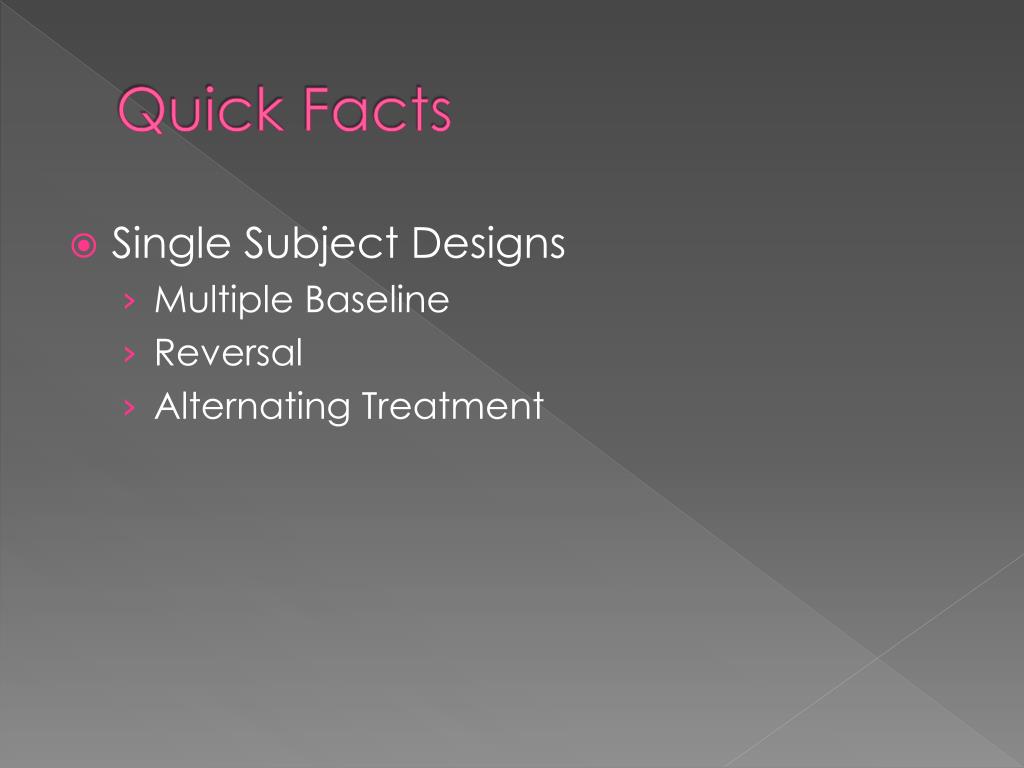 Quick Facts

Single Subject Designs
› Multiple Baseline
› Reversal
› Alternating Treatment